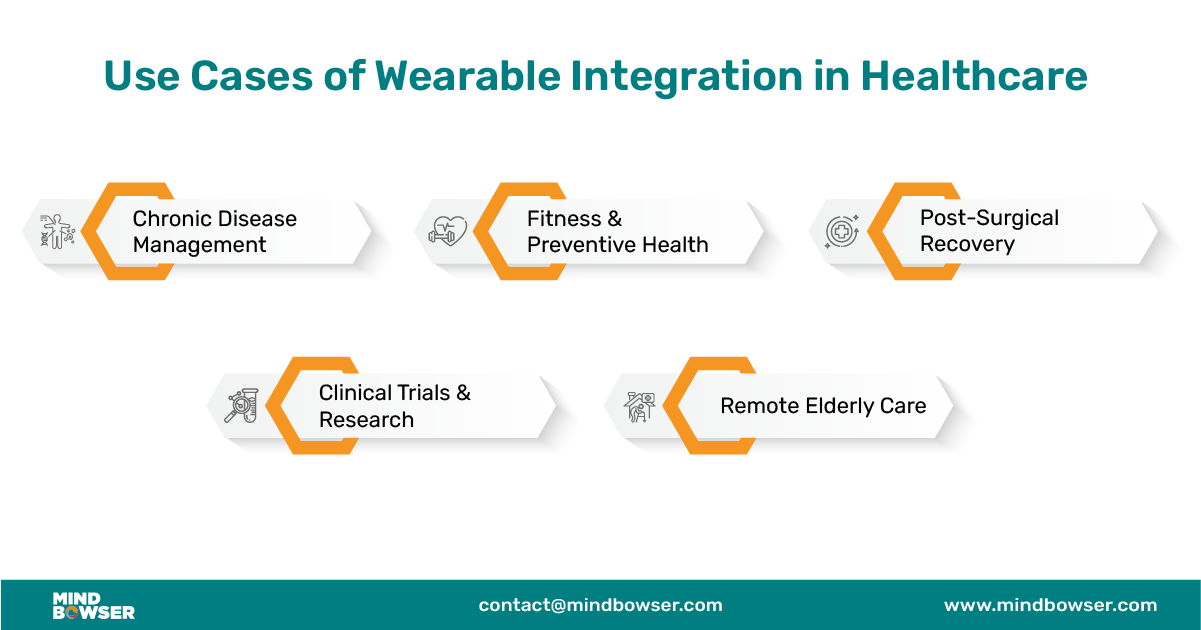 Use Cases of Wearable Integration in Healthcare

Chronic Disease Management

Fitness & Preventive Health

Post-Surgical Recovery

Clinical Trials & Research

Remote Elderly Care

MIND BOWSER

contact@mindbowser.com

www.mindbowser.com